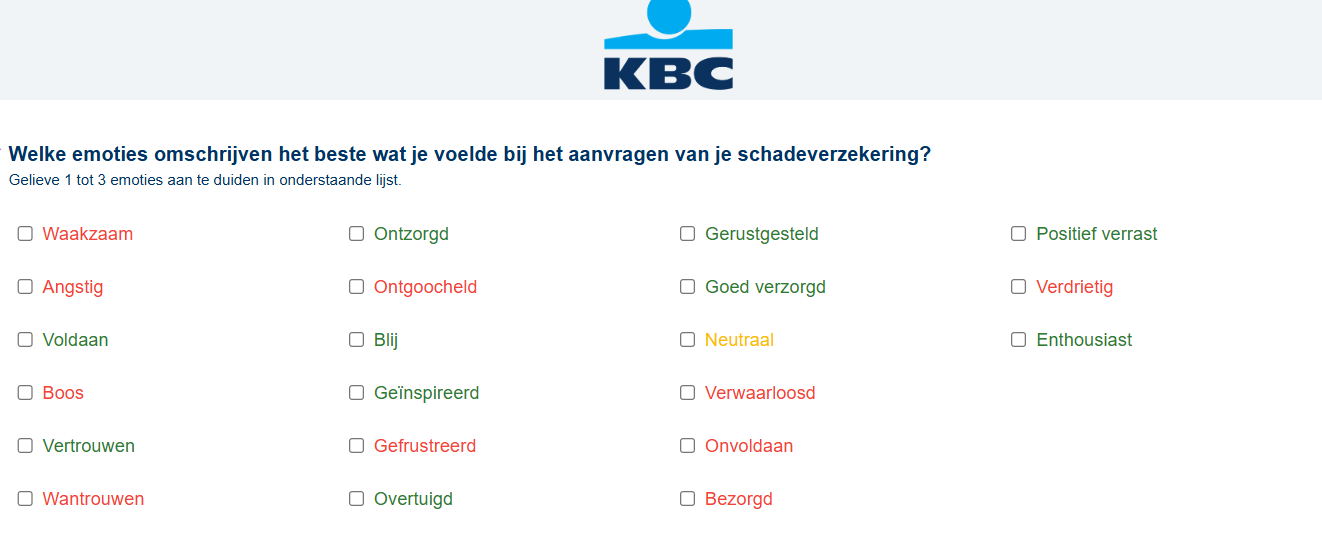 KBC

Welke emoties omschrijven het beste wat je voelde bij het aanvragen van je schadeverzekering?
Gelieve 1 tot 3 emoties aan te duiden in onderstaande lijst.

Waakzaam
Angstig
Voldaan
Boos
Vertrouwen
Wantrouwen

Ontzorgd
Ontgoocheld
Blij
Geïnspireerd
Gefrustreerd
Overtuigd

Gerustgesteld
Goed verzorgd
Neutraal
Verwaarloosd
Onvoldaan
Bezorgd

Positief verrast
Verdrietig
Enthousiast